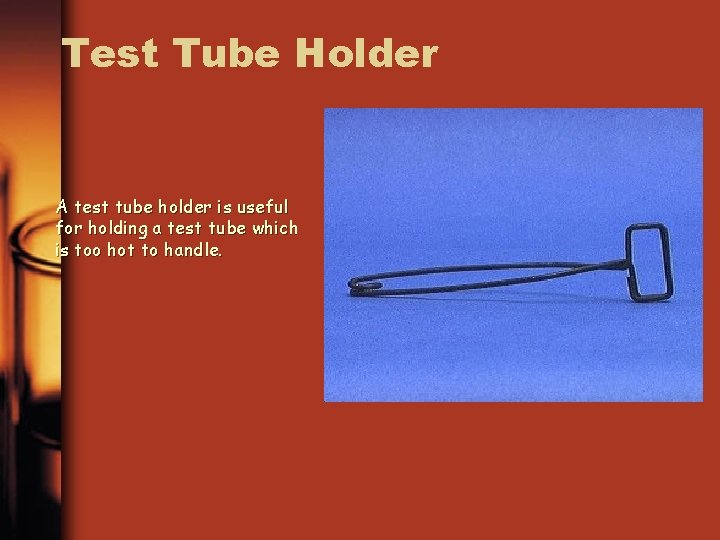 Test Tube Holder

A test tube holder is useful for holding a test tube which is too hot to handle.